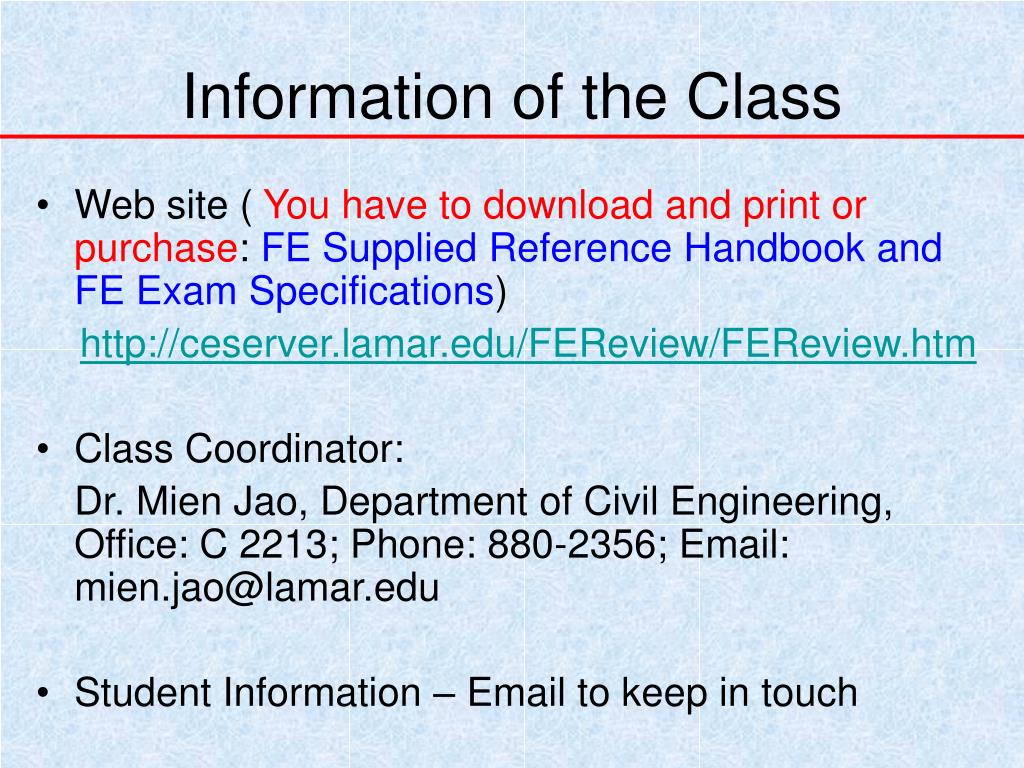 Information of the Class

• Web site ( You have to download and print or purchase: FE Supplied Reference Handbook and FE Exam Specifications)

http://ceserver.lamar.edu/FEReview/FEReview.htm

• Class Coordinator:

Dr. Mien Jao, Department of Civil Engineering, Office: C 2213; Phone: 880-2356; Email: mien.jao@lamar.edu

• Student Information – Email to keep in touch